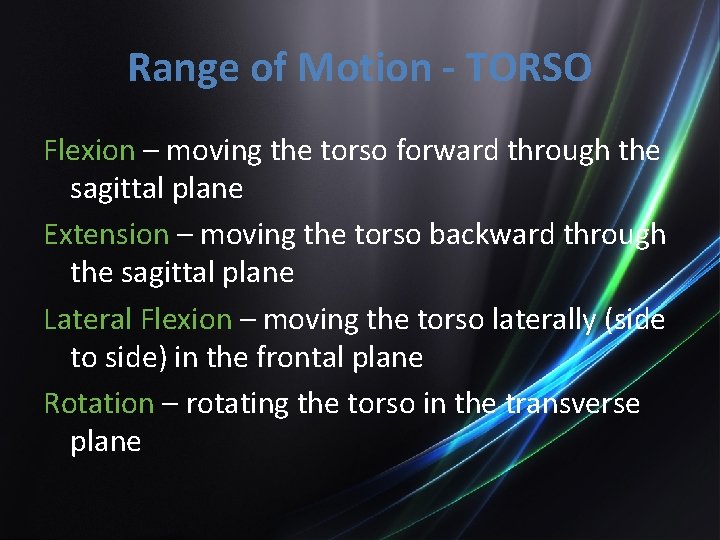 Range of Motion - TORSO

Flexion – moving the torso forward through the sagittal plane

Extension – moving the torso backward through the sagittal plane

Lateral Flexion – moving the torso laterally (side to side) in the frontal plane

Rotation – rotating the torso in the transverse plane